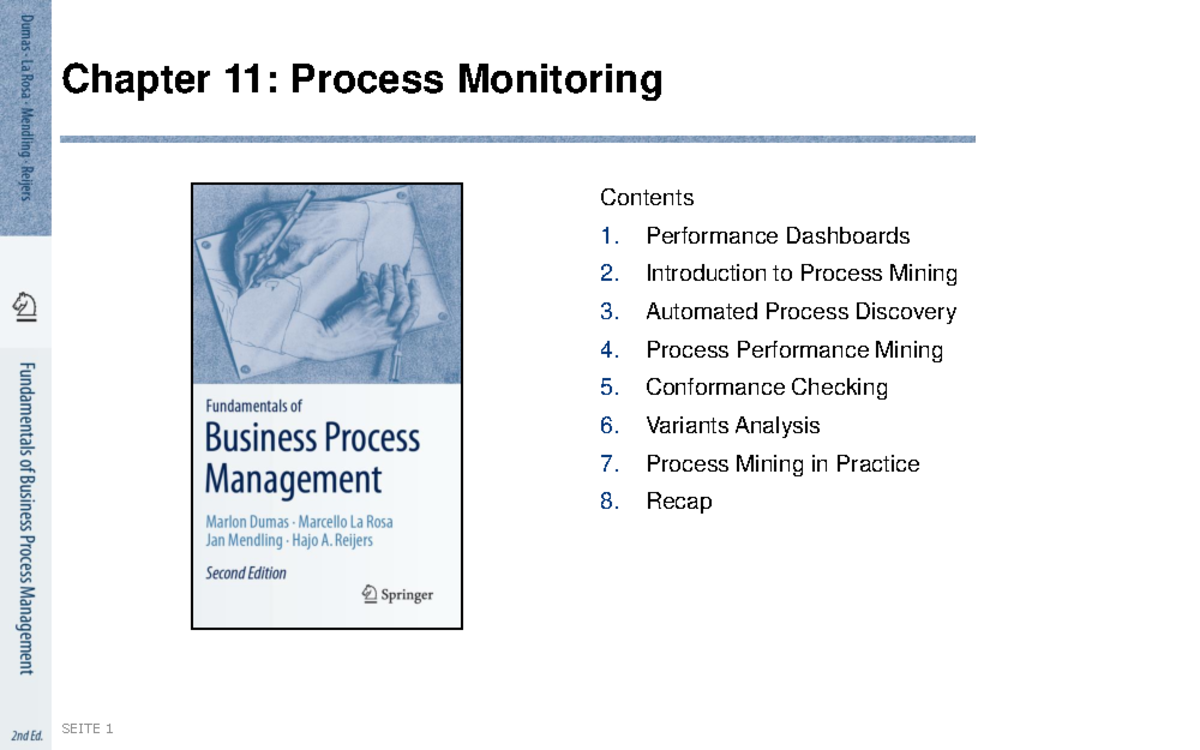 Dumas · La Rosa · Mendling · Reijers

Fundamentals of Business Process Management

2nd Ed.

Chapter 11: Process Monitoring

Fundamentals of
Business Process Management

Marlon Dumas · Marcello La Rosa
Jan Mendling · Hajo A. Reijers

Second Edition

Springer

Contents

1. Performance Dashboards
2. Introduction to Process Mining
3. Automated Process Discovery
4. Process Performance Mining
5. Conformance Checking
6. Variants Analysis
7. Process Mining in Practice
8. Recap

SEITE 1